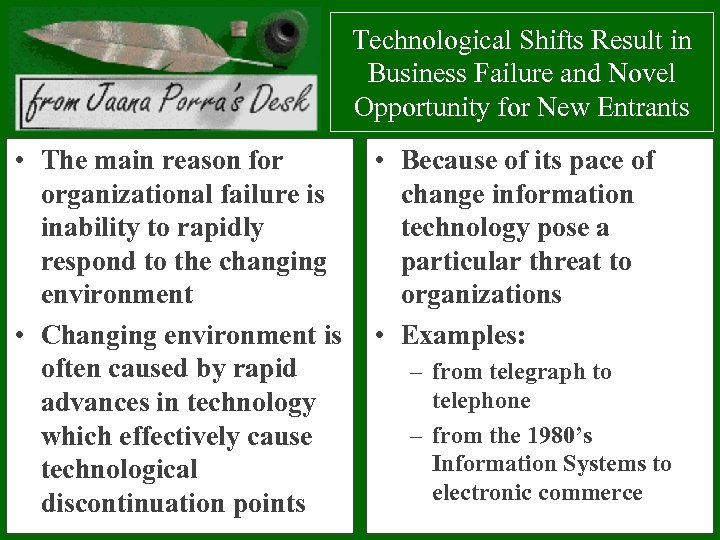 from Jaana Porra's Desk

Technological Shifts Result in Business Failure and Novel Opportunity for New Entrants

• The main reason for organizational failure is inability to rapidly respond to the changing environment

• Changing environment is often caused by rapid advances in technology which effectively cause technological discontinuation points

• Because of its pace of change information technology pose a particular threat to organizations

• Examples:
– from telegraph to telephone
– from the 1980's Information Systems to electronic commerce